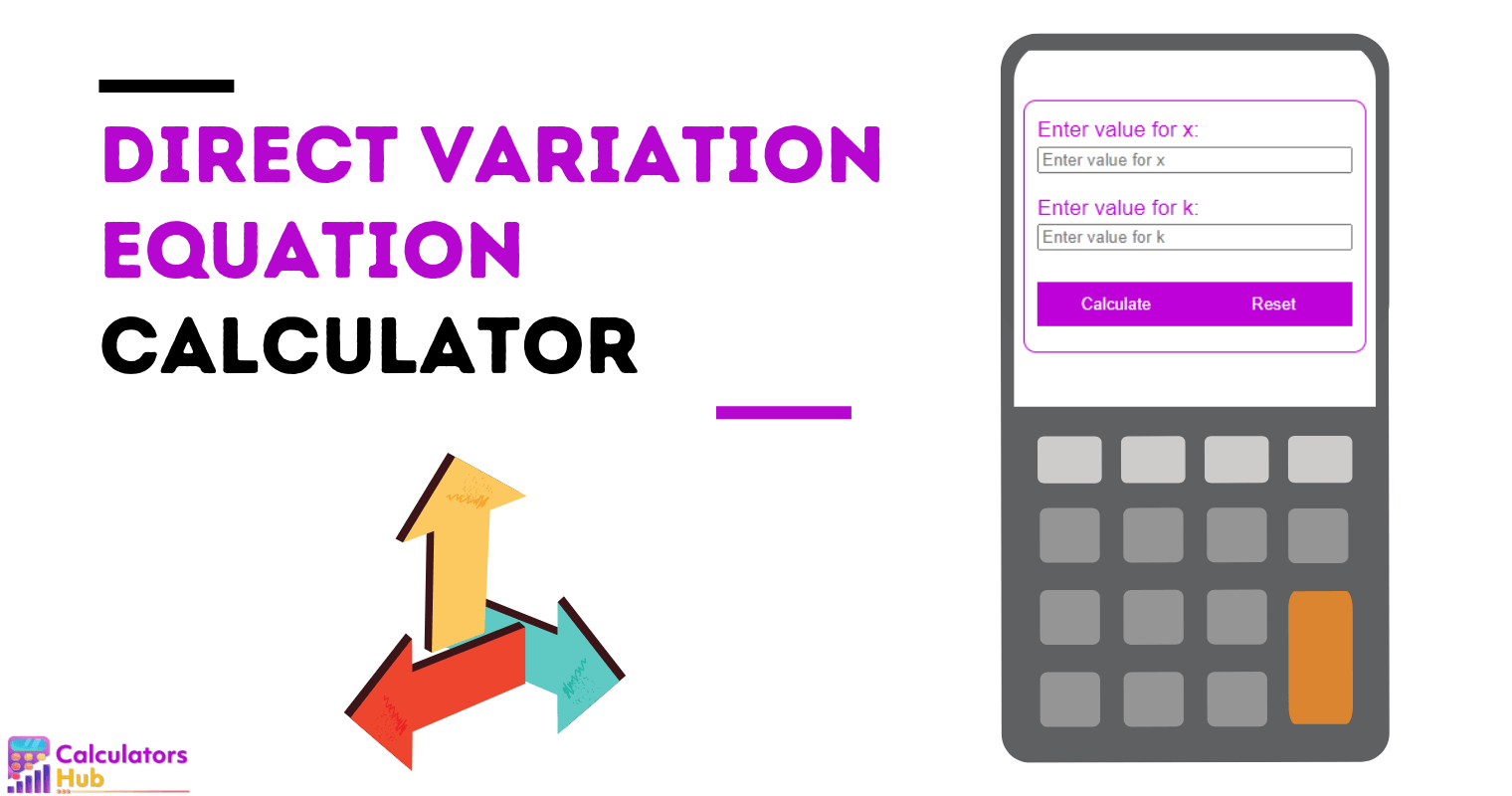 DIRECT VARIATION EQUATION CALCULATOR

Enter value for x:
Enter value for x
Enter value for k:
Enter value for k
Calculate
Reset

Calculators Hub